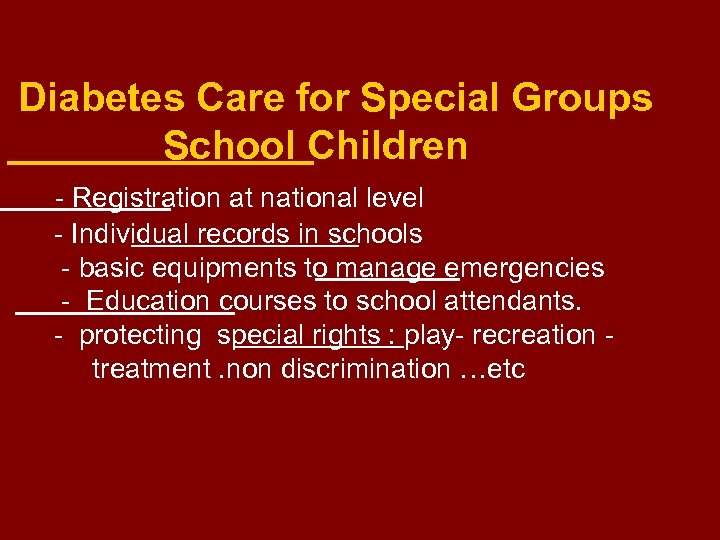 Diabetes Care for Special Groups
School Children

- Registration at national level
- Individual records in schools
- basic equipments to manage emergencies
- Education courses to school attendants.
- protecting special rights : play- recreation - treatment .non discrimination …etc